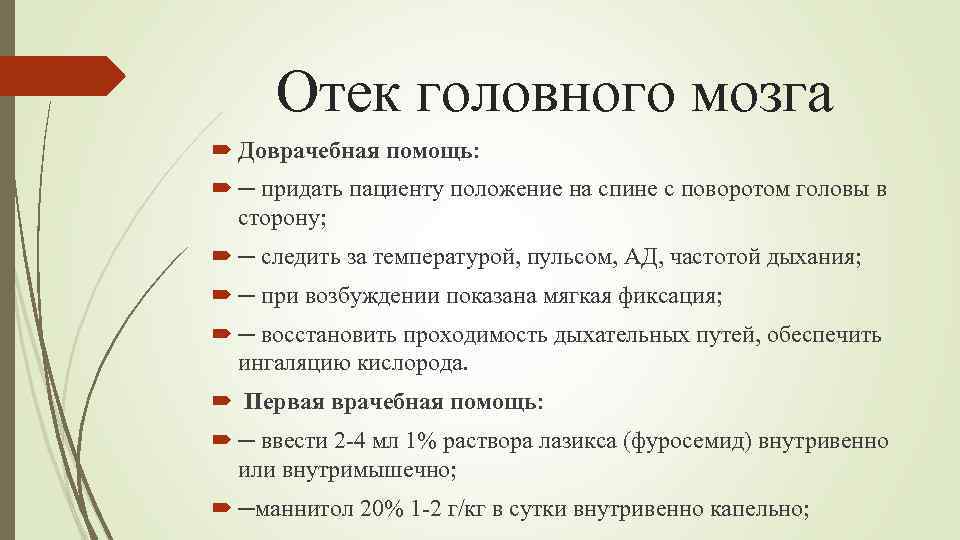 Отек головного мозга

Доврачебная помощь:

─ придать пациенту положение на спине с поворотом головы в сторону;

─ следить за температурой, пульсом, АД, частотой дыхания;

─ при возбуждении показана мягкая фиксация;

─ восстановить проходимость дыхательных путей, обеспечить ингаляцию кислорода.

Первая врачебная помощь:

─ ввести 2-4 мл 1% раствора лазикса (фуросемид) внутривенно или внутримышечно;

─маннитол 20% 1-2 г/кг в сутки внутривенно капельно;